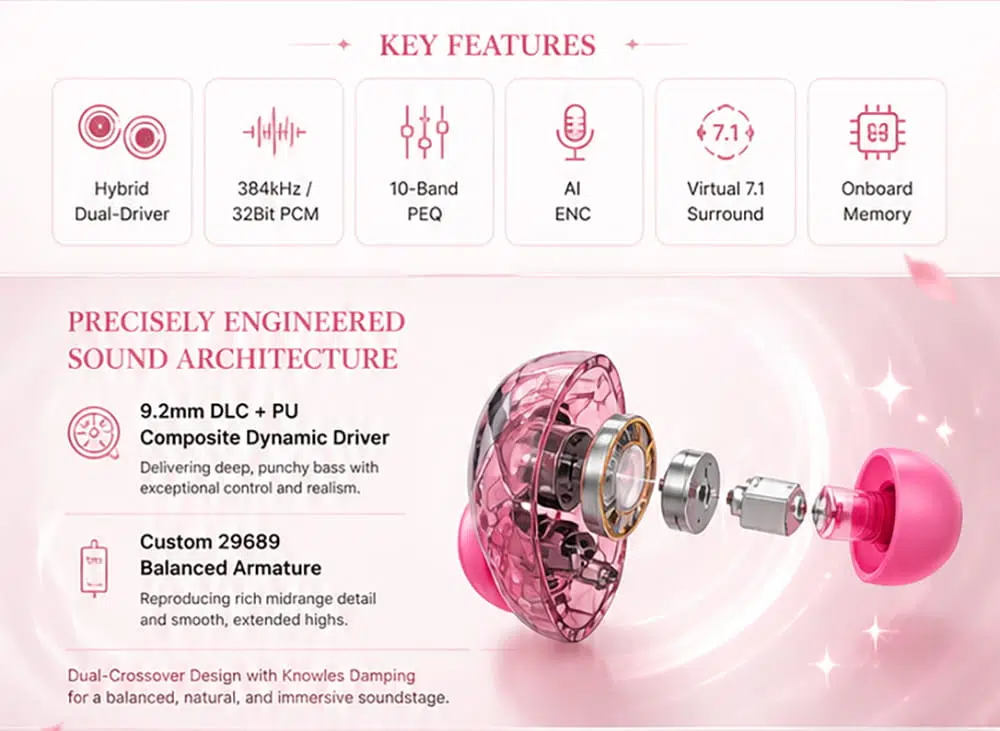 KEY FEATURES

Hybrid Dual-Driver

384kHz / 32Bit PCM

10-Band PEQ

AI ENC

7.1

Virtual 7.1 Surround

Onboard Memory

PRECISELY ENGINEERED SOUND ARCHITECTURE

9.2mm DLC + PU Composite Dynamic Driver

Delivering deep, punchy bass with exceptional control and realism.

Custom 29689 Balanced Armature

Reproducing rich midrange detail and smooth, extended highs.

Dual-Crossover Design with Knowles Damping for a balanced, natural, and immersive soundstage.